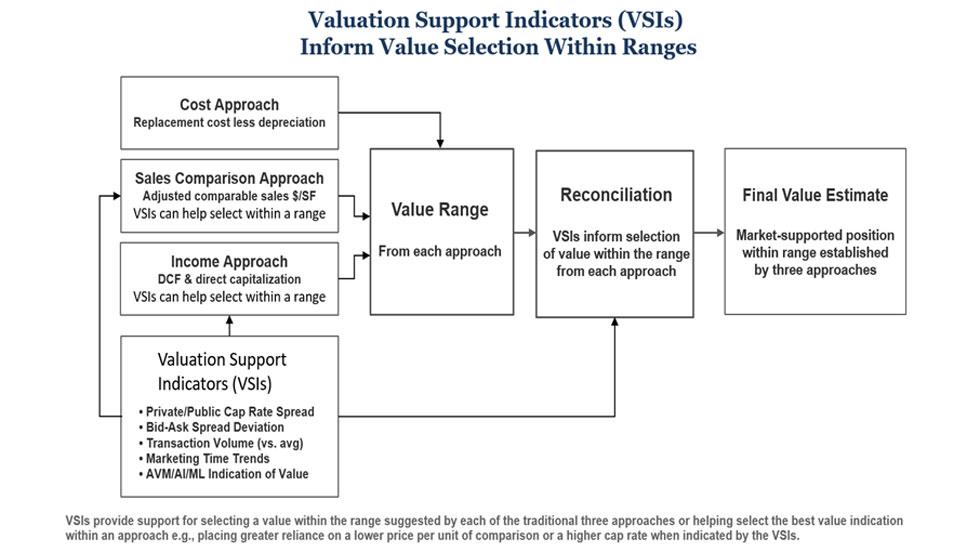 Valuation Support Indicators (VSIs)
Inform Value Selection Within Ranges

Cost Approach
Replacement cost less depreciation

Sales Comparison Approach
Adjusted comparable sales $/SF
VSIs can help select within a range

Income Approach
DCF & direct capitalization
VSIs can help select within a range

Valuation Support Indicators (VSIs)
• Private/Public Cap Rate Spread
• Bid-Ask Spread Deviation
• Transaction Volume (vs. avg)
• Marketing Time Trends
• AVM/AI/ML Indication of Value

Value Range
From each approach

Reconciliation
VSIs inform selection of value within the range from each approach

Final Value Estimate
Market-supported position within range established by three approaches

VSIs provide support for selecting a value within the range suggested by each of the traditional three approaches or helping select the best value indication within an approach e.g., placing greater reliance on a lower price per unit of comparison or a higher cap rate when indicated by the VSIs.